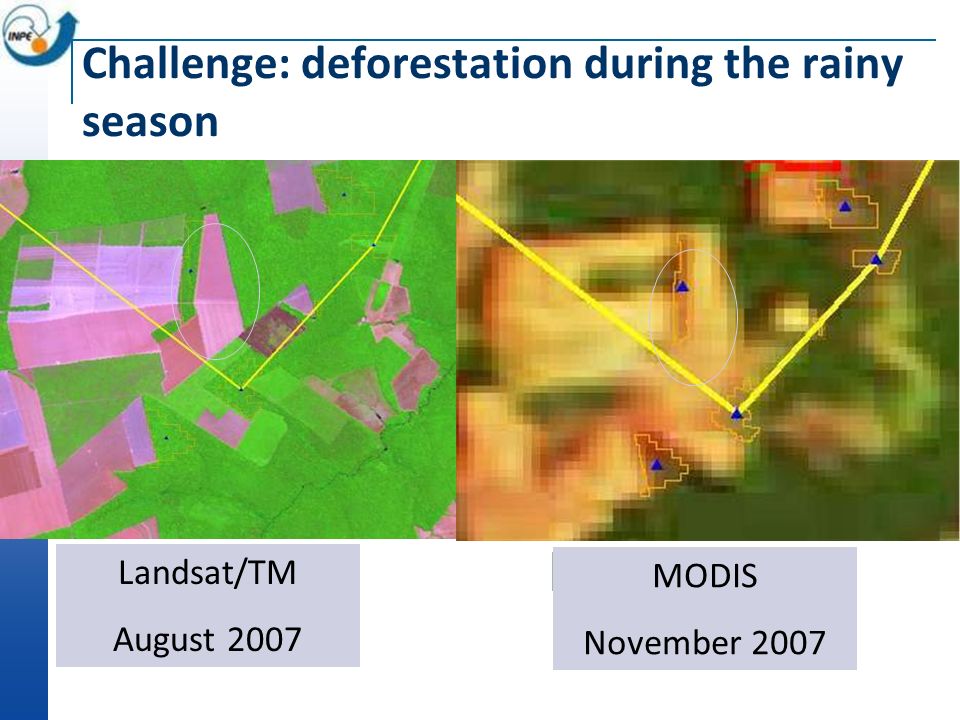 INPE

Challenge: deforestation during the rainy season

Landsat/TM
August 2007

MODIS
November 2007